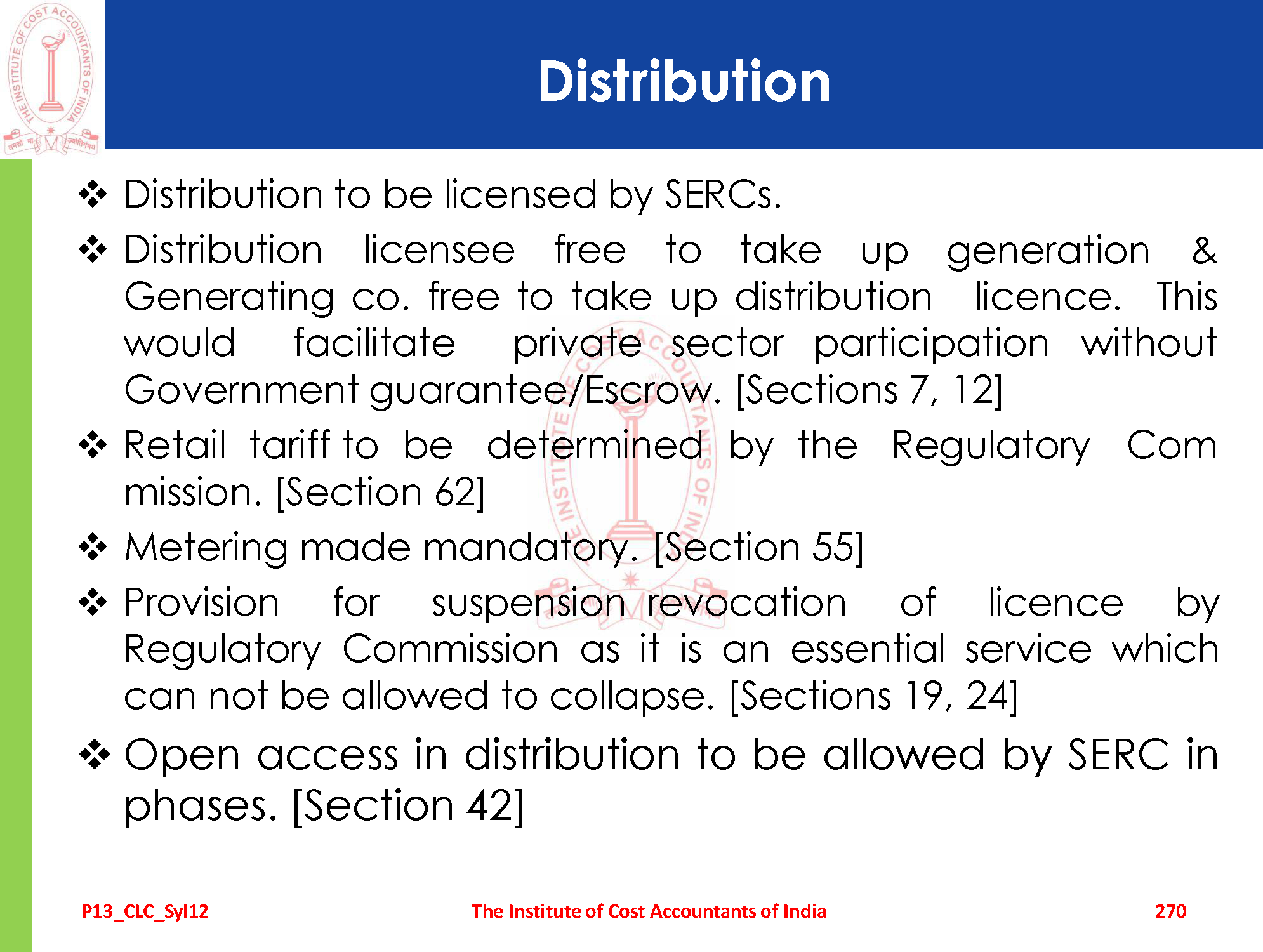 THE INSTITUTE OF COST ACCOUNTANTS OF INDIA

Distribution

❖ Distribution to be licensed by SERCs.

❖ Distribution licensee free to take up generation & Generating co. free to take up distribution licence. This would facilitate private sector participation without Government guarantee/Escrow. [Sections 7, 12]

❖ Retail tariff to be determined by the Regulatory Com mission. [Section 62]

❖ Metering made mandatory. [Section 55]

❖ Provision for suspension revocation of licence by Regulatory Commission as it is an essential service which can not be allowed to collapse. [Sections 19, 24]

❖ Open access in distribution to be allowed by SERC in phases. [Section 42]

P13_CLC_Syl12 The Institute of Cost Accountants of India 270